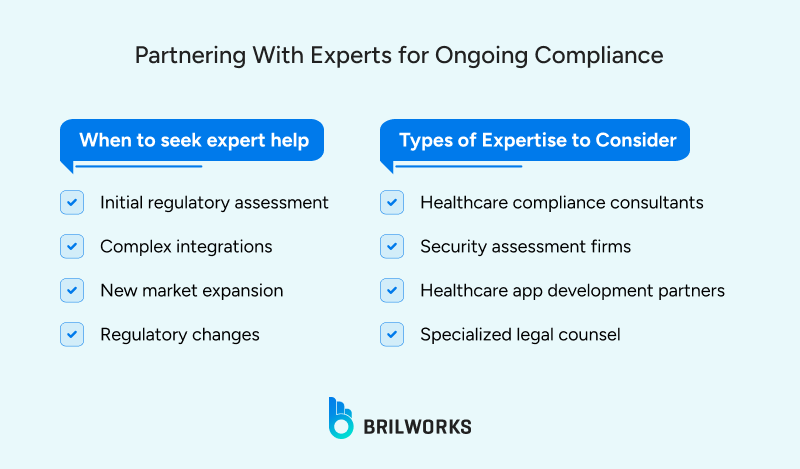 Partnering With Experts for Ongoing Compliance

When to seek expert help

Initial regulatory assessment

Complex integrations

New market expansion

Regulatory changes

Types of Expertise to Consider

Healthcare compliance consultants

Security assessment firms

Healthcare app development partners

Specialized legal counsel

BRILWORKS